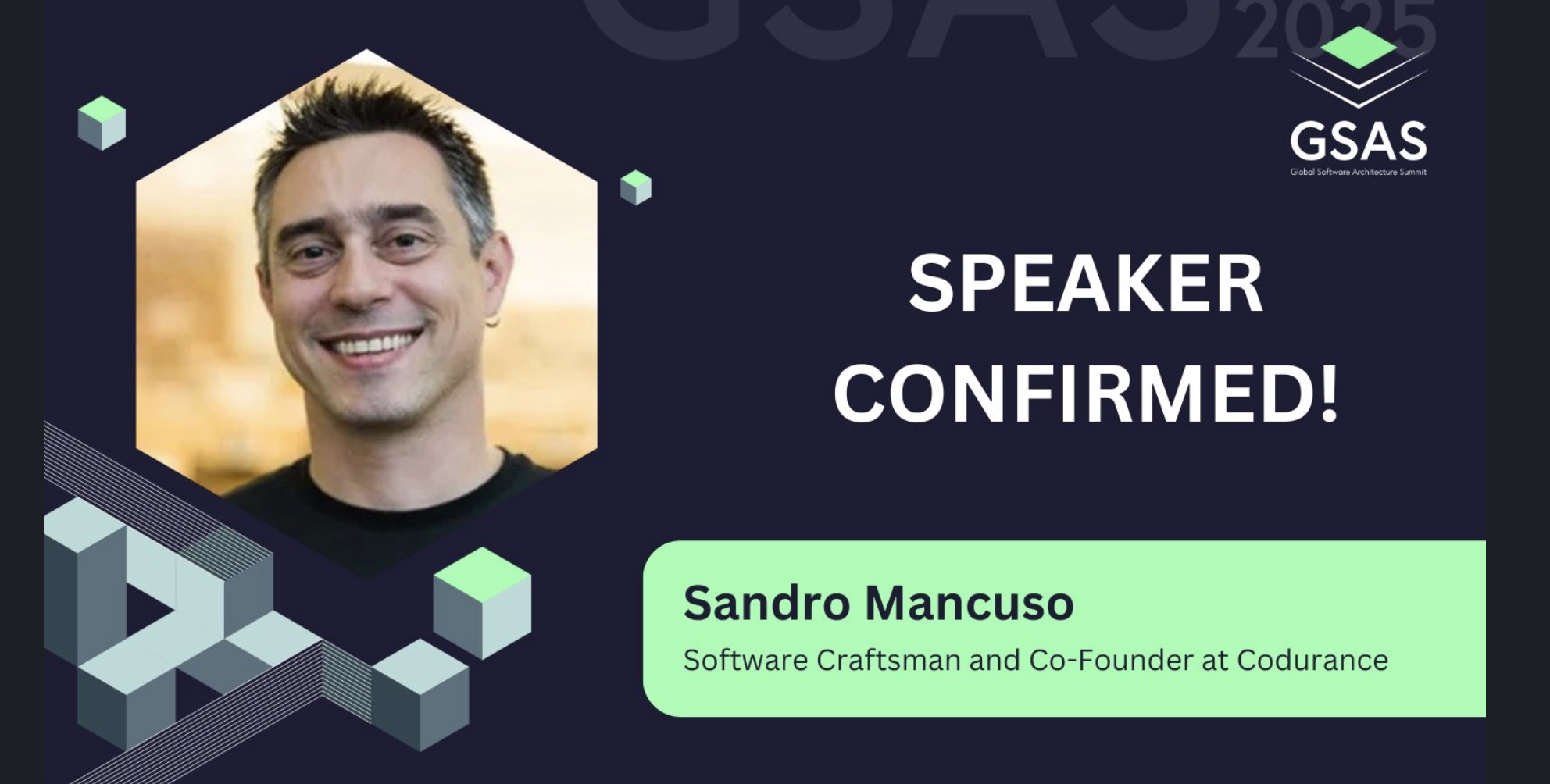 GSAS 2025

GSAS
Global Software Architecture Summit

SPEAKER CONFIRMED!

Sandro Mancuso
Software Craftsman and Co-Founder at Codurance